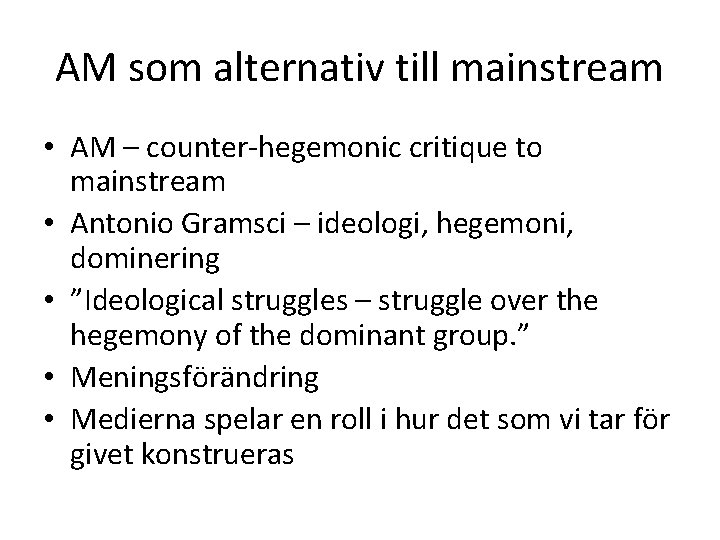 AM som alternativ till mainstream

• AM – counter-hegemonic critique to mainstream
• Antonio Gramsci – ideologi, hegemoni, dominering
• ”Ideological struggles – struggle over the hegemony of the dominant group.”
• Meningsförändring
• Medierna spelar en roll i hur det som vi tar för givet konstrueras